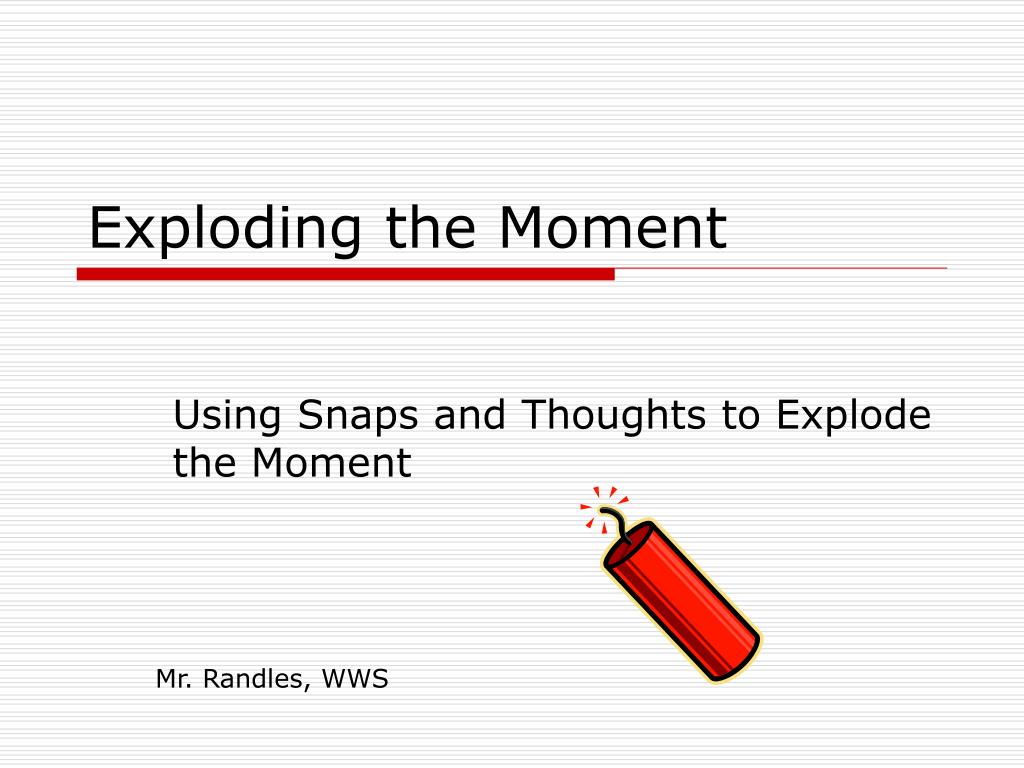 Exploding the Moment

Using Snaps and Thoughts to Explode the Moment

Mr. Randles, WWS